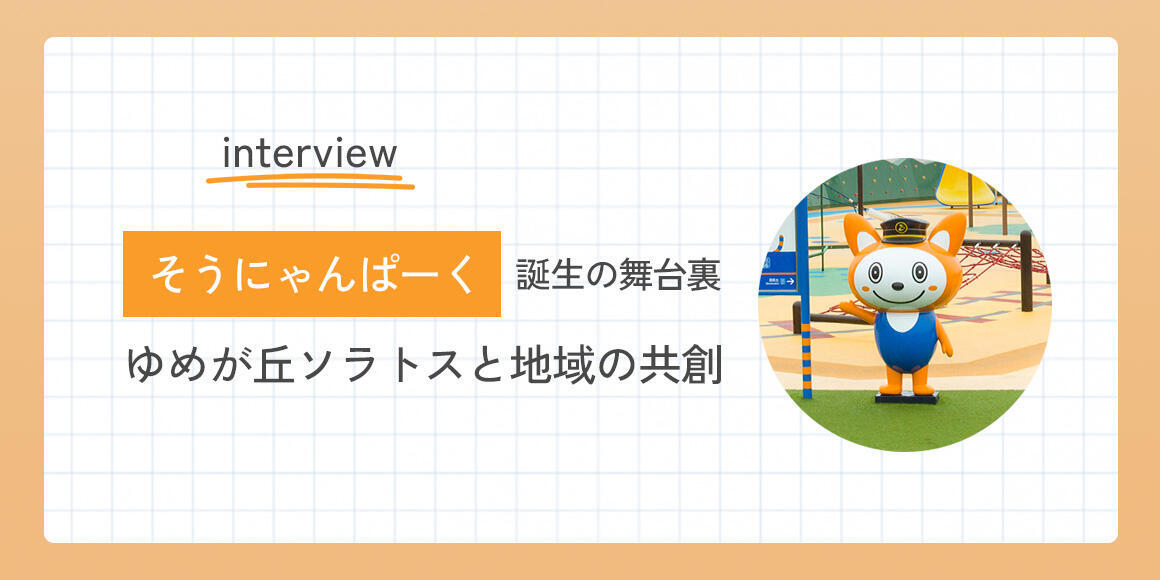 interview

そうにゃんぱーく 誕生の舞台裏

ゆめが丘ソラトスと地域の共創